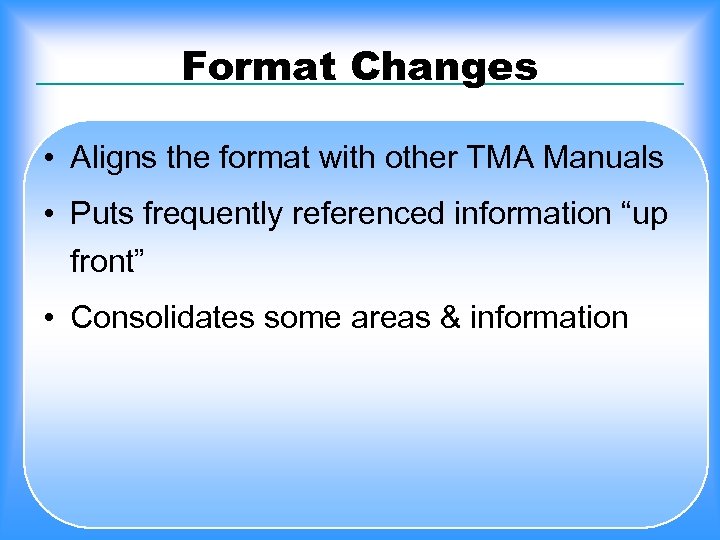 Format Changes

• Aligns the format with other TMA Manuals
• Puts frequently referenced information “up front”
• Consolidates some areas & information